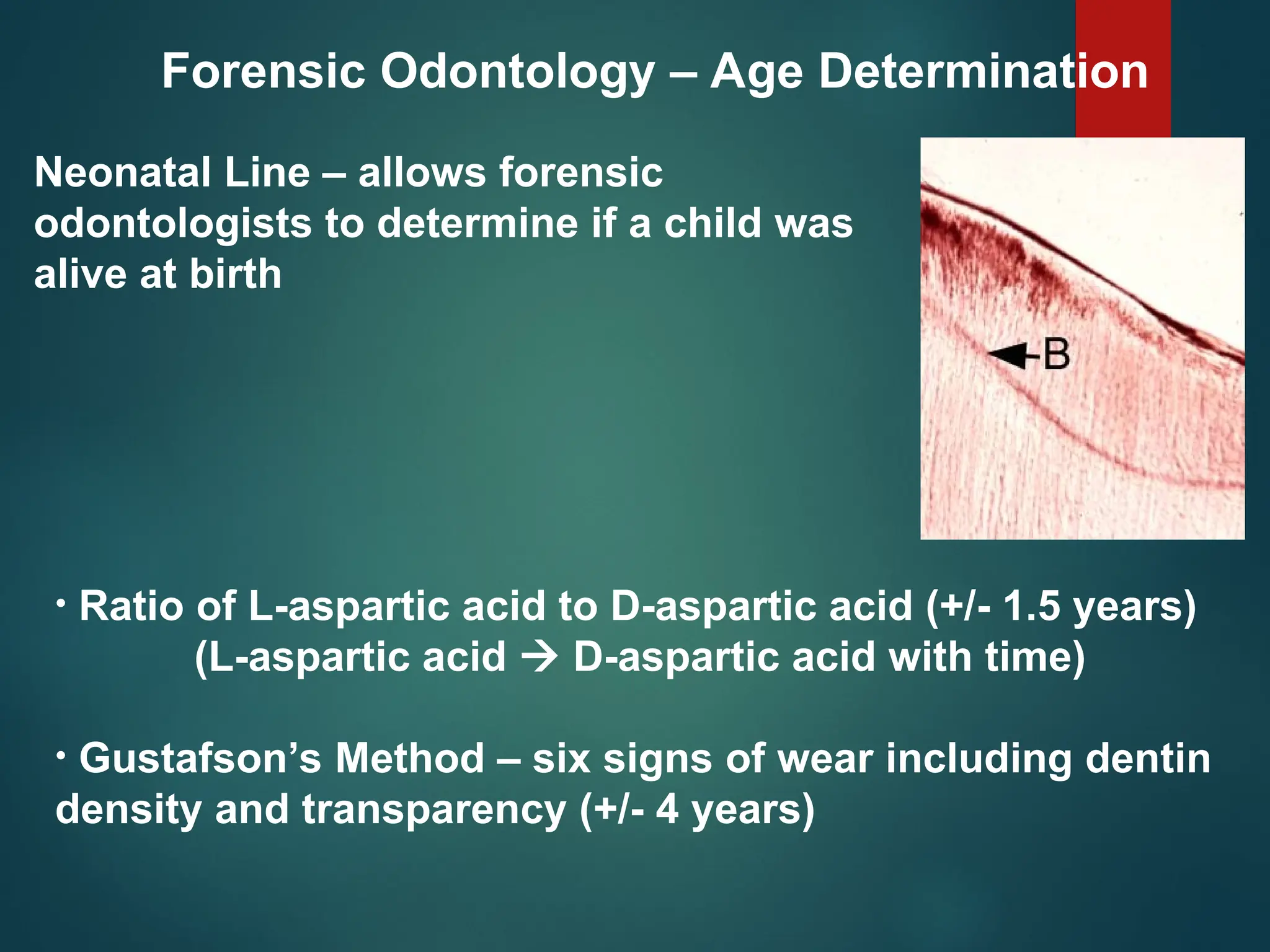 Forensic Odontology – Age Determination

Neonatal Line – allows forensic odontologists to determine if a child was alive at birth

B

• Ratio of L-aspartic acid to D-aspartic acid (+/- 1.5 years) (L-aspartic acid → D-aspartic acid with time)

• Gustafson's Method – six signs of wear including dentin density and transparency (+/- 4 years)